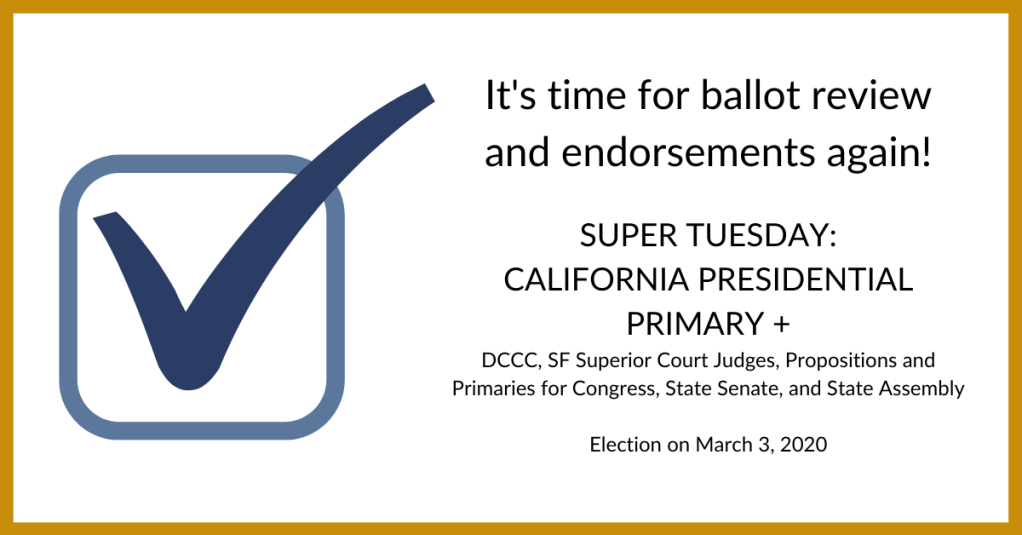 It's time for ballot review and endorsements again!

SUPER TUESDAY: CALIFORNIA PRESIDENTIAL PRIMARY +

DCCC, SF Superior Court Judges, Propositions and Primaries for Congress, State Senate, and State Assembly

Election on March 3, 2020